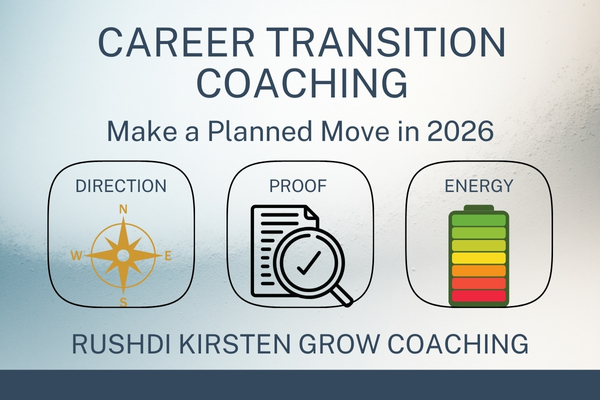 CAREER TRANSITION COACHING

Make a Planned Move in 2026

DIRECTION

N
W
E
S

PROOF

ENERGY

RUSHDI KIRSTEN GROW COACHING